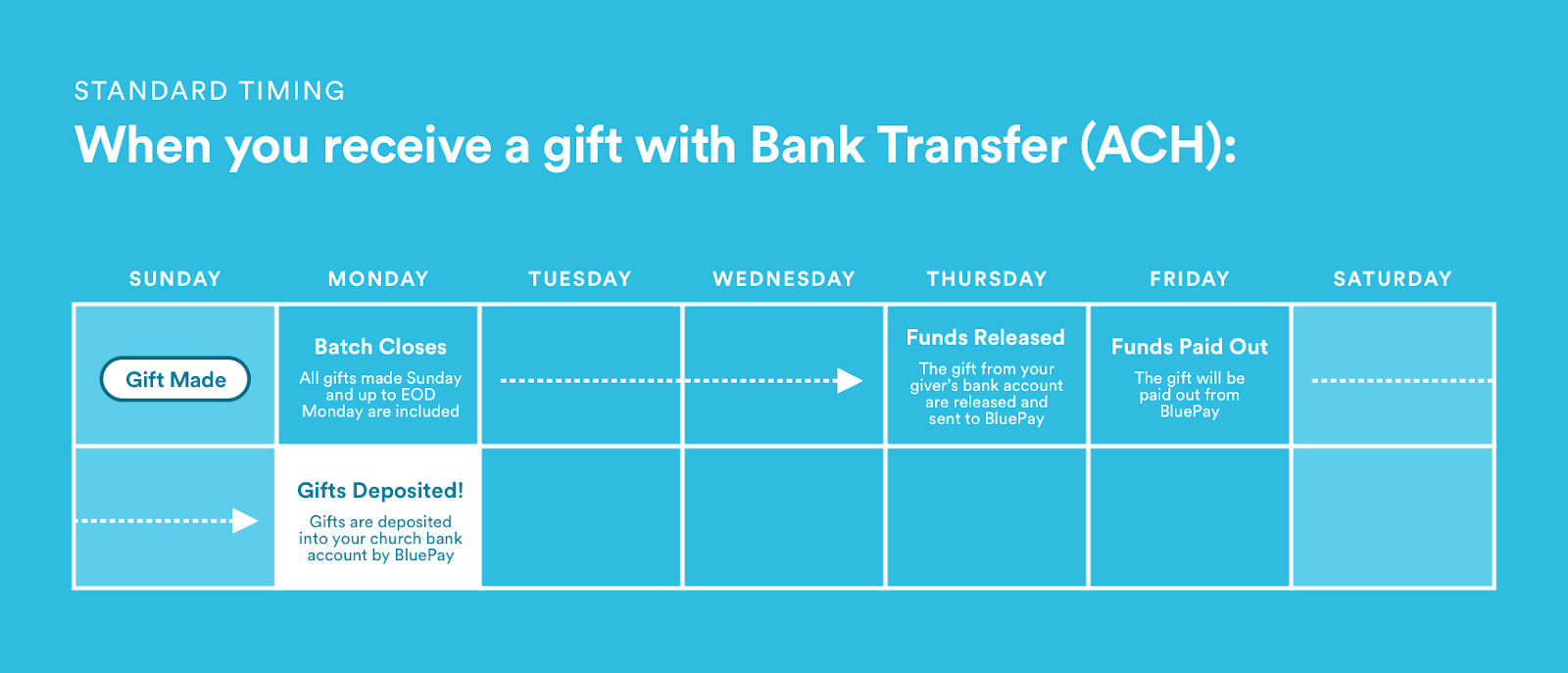 STANDARD TIMING

When you receive a gift with Bank Transfer (ACH):

| SUNDAY | MONDAY | TUESDAY | WEDNESDAY | THURSDAY | FRIDAY | SATURDAY |
|---|---|---|---|---|---|---|
| Gift Made | Batch Closes All gifts made Sunday and up to EOD Monday are included | | | Funds Released The gift from your giver's bank account are released and sent to BluePay | Funds Paid Out The gift will be paid out from BluePay | |
| | Gifts Deposited! Gifts are deposited into your church bank account by BluePay | | | | | |